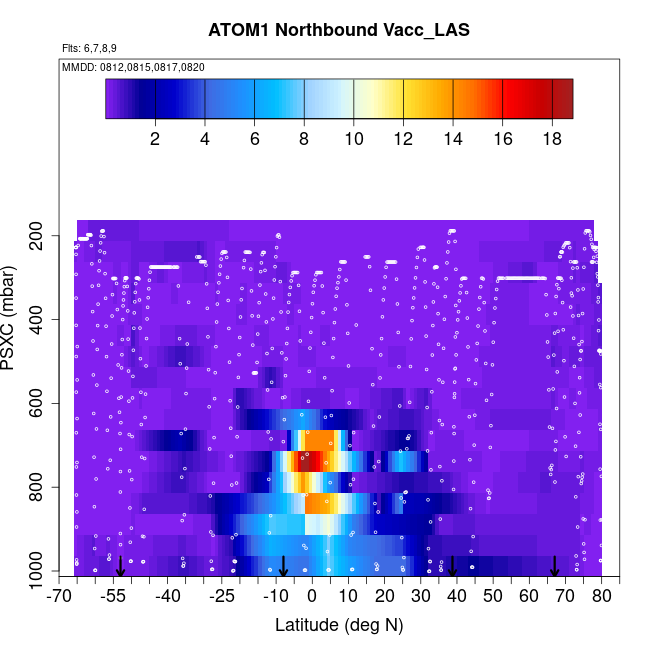 ATOM1 Northbound Vacc_LAS

Flts: 6,7,8,9

MMDD: 0812,0815,0817,0820

2 4 6 8 10 12 14 16 18

PSXC (mbar)

200
400
600
800
1000

-70 -55 -40 -25 -10 0 10 20 30 40 50 60 70 80

Latitude (deg N)